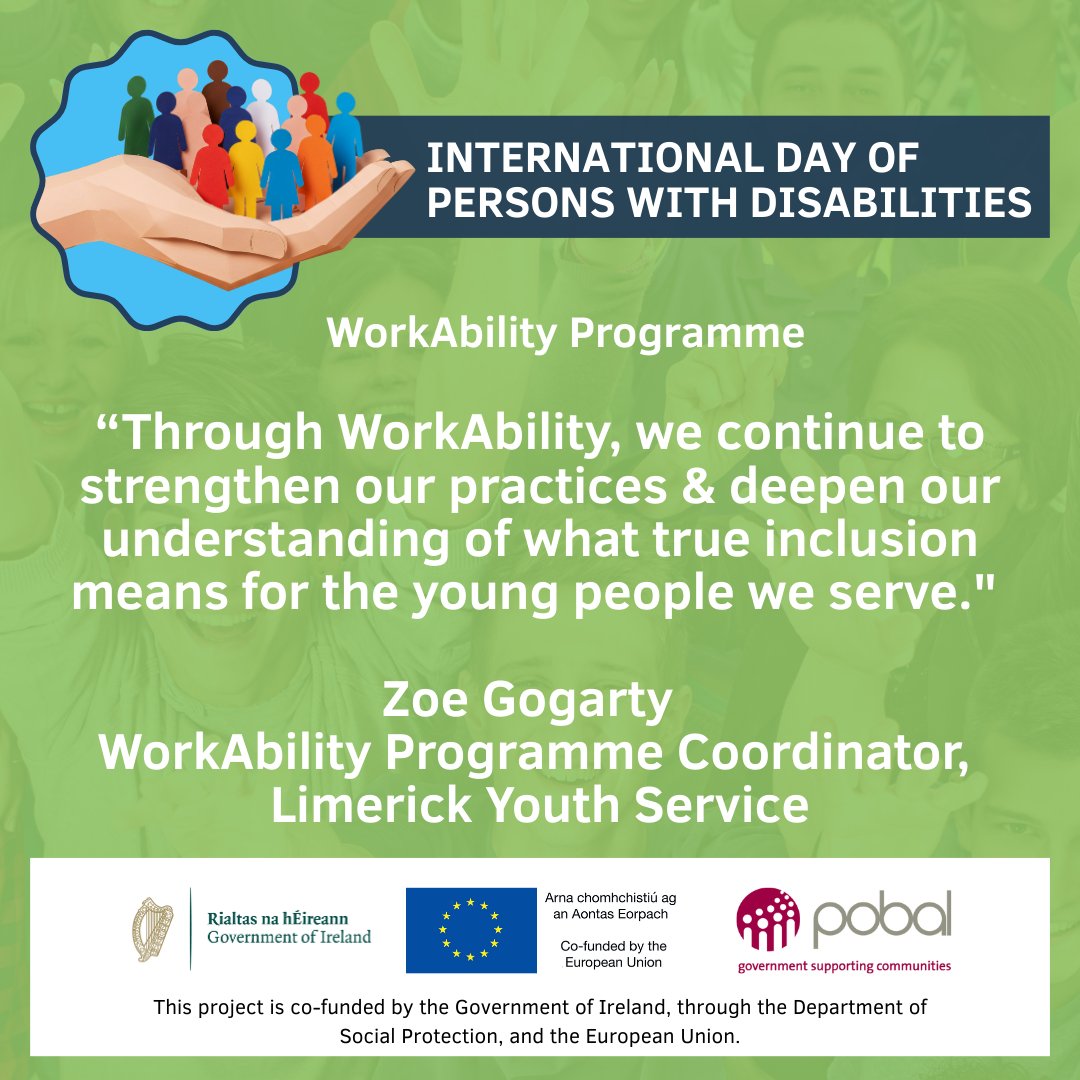 INTERNATIONAL DAY OF PERSONS WITH DISABILITIES

WorkAbility Programme

“Through WorkAbility, we continue to strengthen our practices & deepen our understanding of what true inclusion means for the young people we serve."

Zoe Gogarty
WorkAbility Programme Coordinator,
Limerick Youth Service

Rialtas na hÉireann
Government of Ireland

Arna chomhchistiú ag an Aontas Eorpach

Co-funded by the European Union

pobal
government supporting communities

This project is co-funded by the Government of Ireland, through the Department of Social Protection, and the European Union.